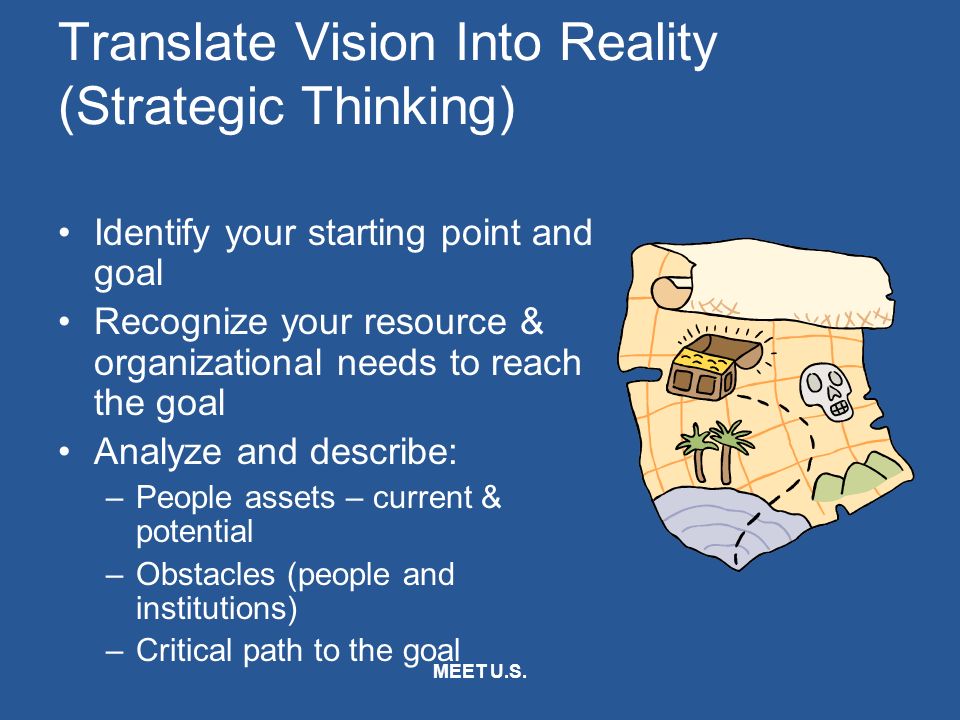 Translate Vision Into Reality (Strategic Thinking)

• Identify your starting point and goal
• Recognize your resource & organizational needs to reach the goal
• Analyze and describe:
– People assets – current & potential
– Obstacles (people and institutions)
– Critical path to the goal

MEET U.S.